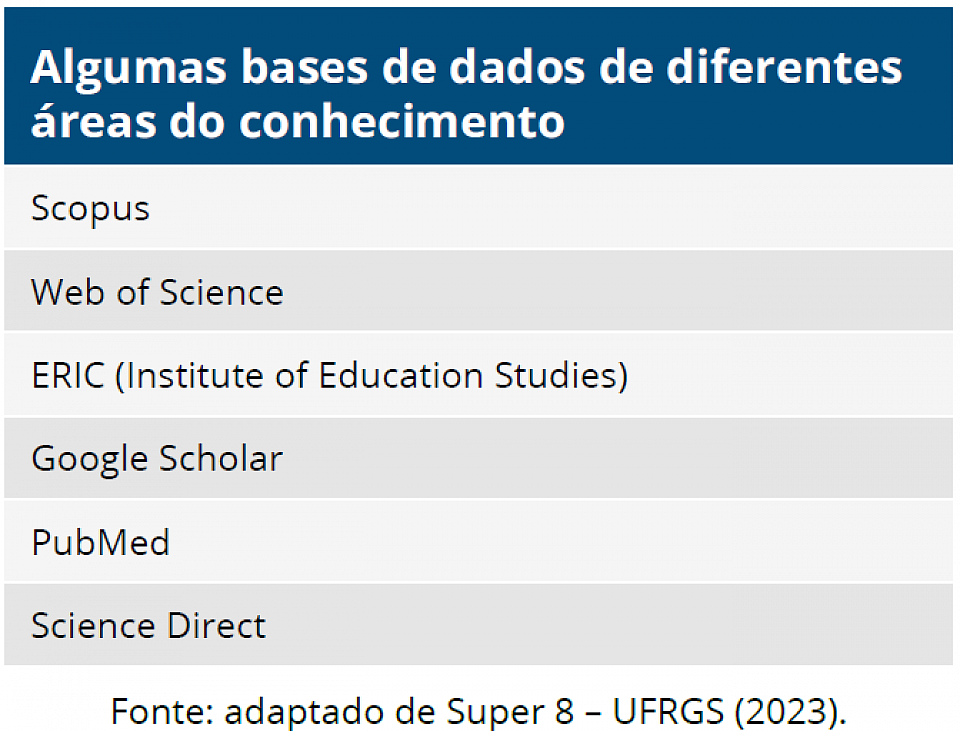 | Algumas bases de dados de diferentes áreas do conhecimento |
|---|
| Scopus |
| Web of Science |
| ERIC (Institute of Education Studies) |
| Google Scholar |
| PubMed |
| Science Direct |

Fonte: adaptado de Super 8 – UFRGS (2023).